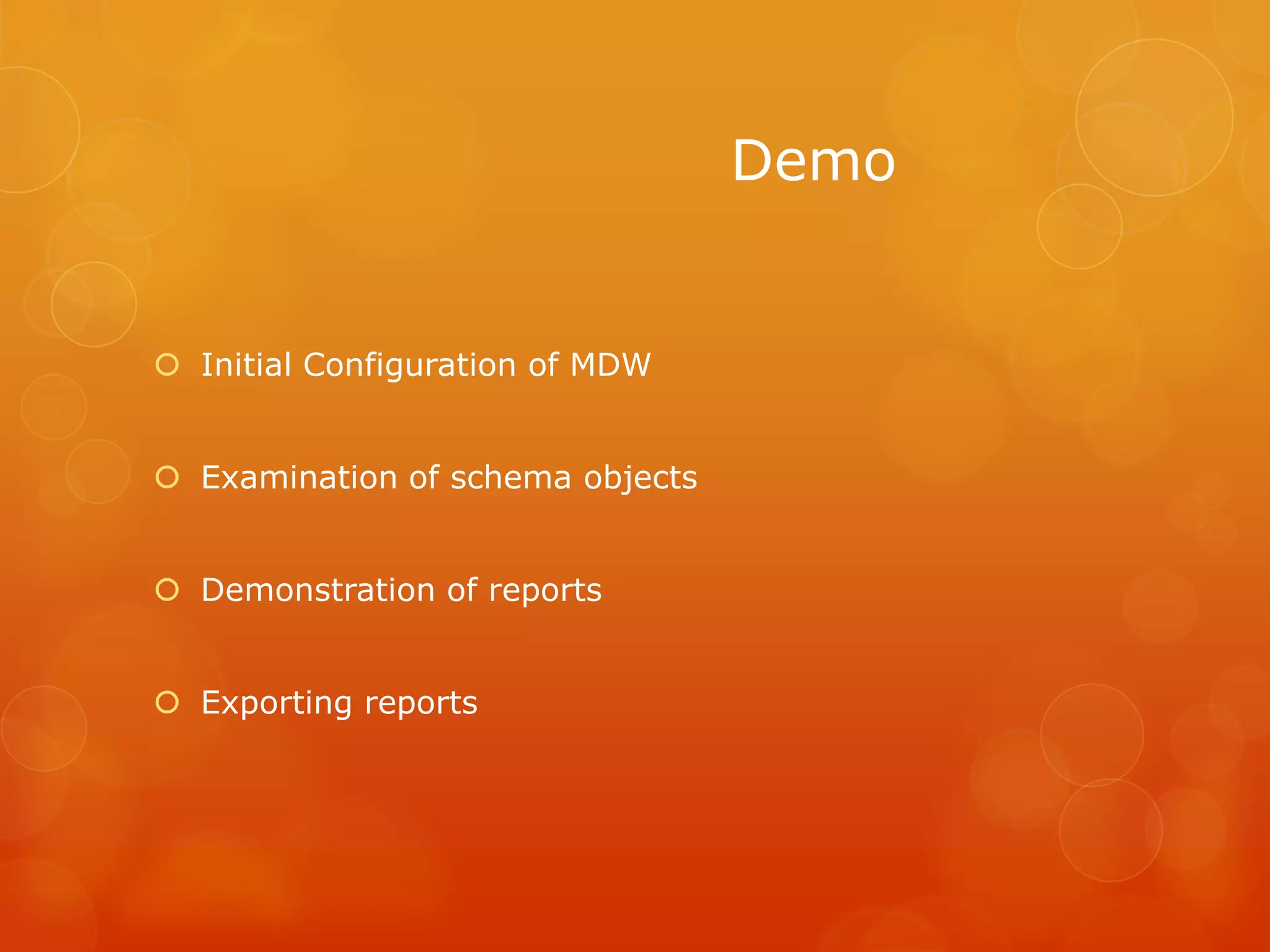 Demo

Initial Configuration of MDW

Examination of schema objects

Demonstration of reports

Exporting reports